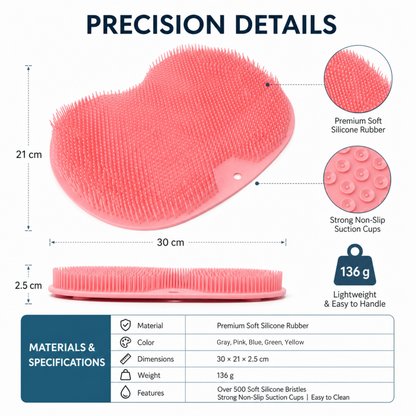 PRECISION DETAILS

21 cm

30 cm

2.5 cm

Premium Soft
Silicone Rubber

Strong Non-Slip
Suction Cups

136 g

Lightweight
& Easy to Handle

MATERIALS & SPECIFICATIONS

Material
Premium Soft Silicone Rubber

Color
Gray, Pink, Blue, Green, Yellow

Dimensions
30 × 21 × 2.5 cm

Weight
136 g

Features
Over 500 Soft Silicone Bristles
Strong Non-Slip Suction Cups | Easy to Clean